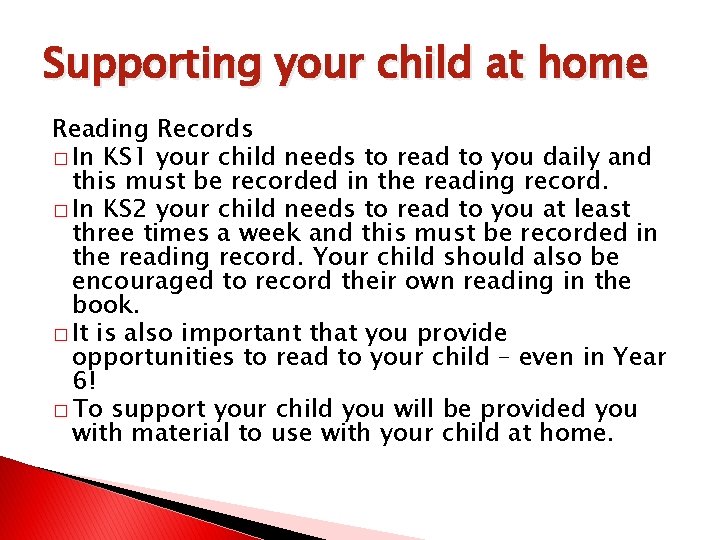 Supporting your child at home

Reading Records

□ In KS1 your child needs to read to you daily and this must be recorded in the reading record.

□ In KS2 your child needs to read to you at least three times a week and this must be recorded in the reading record. Your child should also be encouraged to record their own reading in the book.

□ It is also important that you provide opportunities to read to your child – even in Year 6!

□ To support your child you will be provided you with material to use with your child at home.